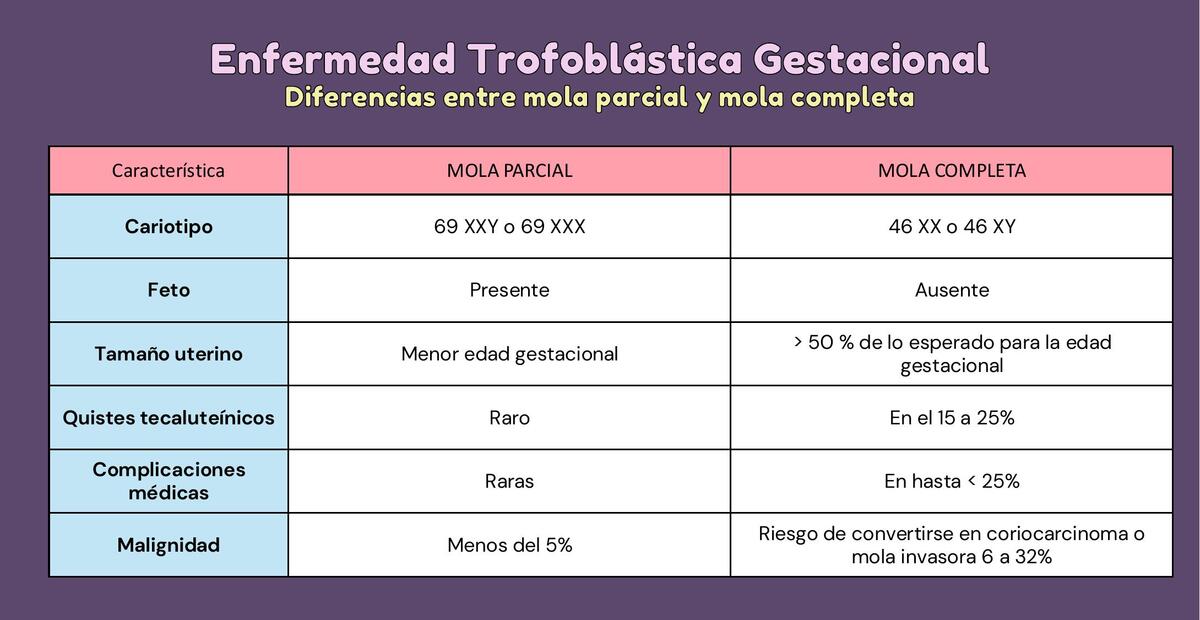 Enfermedad Trofoblástica Gestacional
Diferencias entre mola parcial y mola completa

| Característica | MOLA PARCIAL | MOLA COMPLETA |
|---|---|---|
| Cariotipo | 69 XXY o 69 XXX | 46 XX o 46 XY |
| Feto | Presente | Ausente |
| Tamaño uterino | Menor edad gestacional | > 50 % de lo esperado para la edad gestacional |
| Quistes tecaluteínicos | Raro | En el 15 a 25% |
| Complicaciones médicas | Raras | En hasta < 25% |
| Malignidad | Menos del 5% | Riesgo de convertirse en coriocarcinoma o mola invasora 6 a 32% |